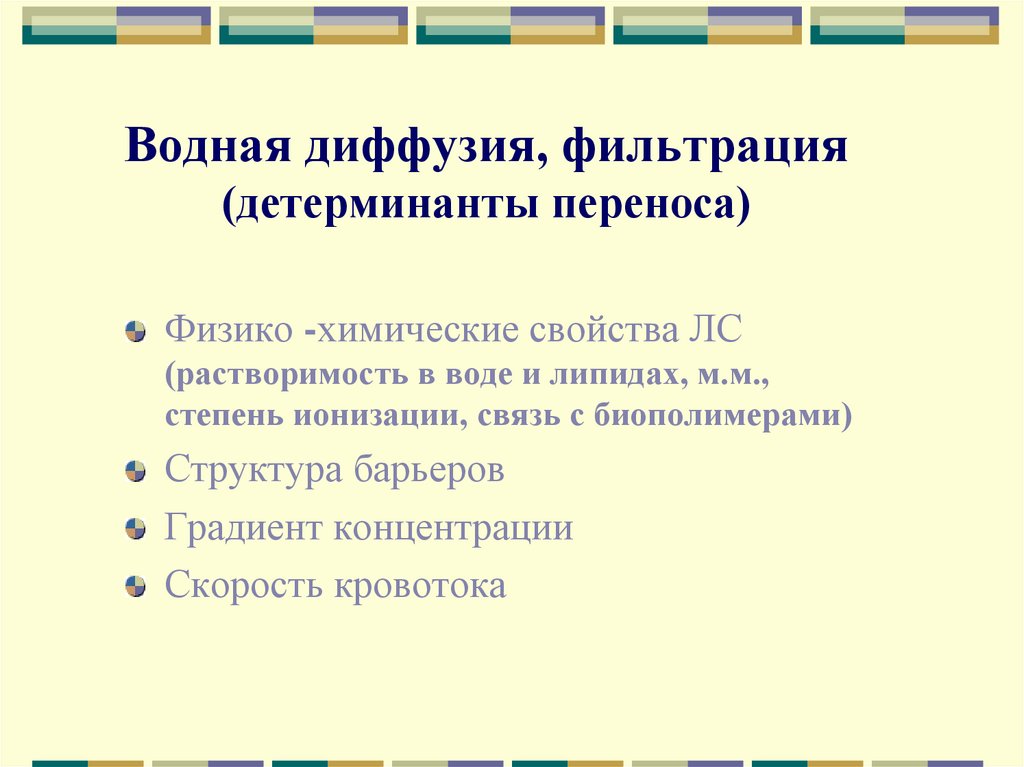 Водная диффузия, фильтрация
(детерминанты переноса)

Физико -химические свойства ЛС (растворимость в воде и липидах, м.м., степень ионизации, связь с биополимерами)

Структура барьеров

Градиент концентрации

Скорость кровотока